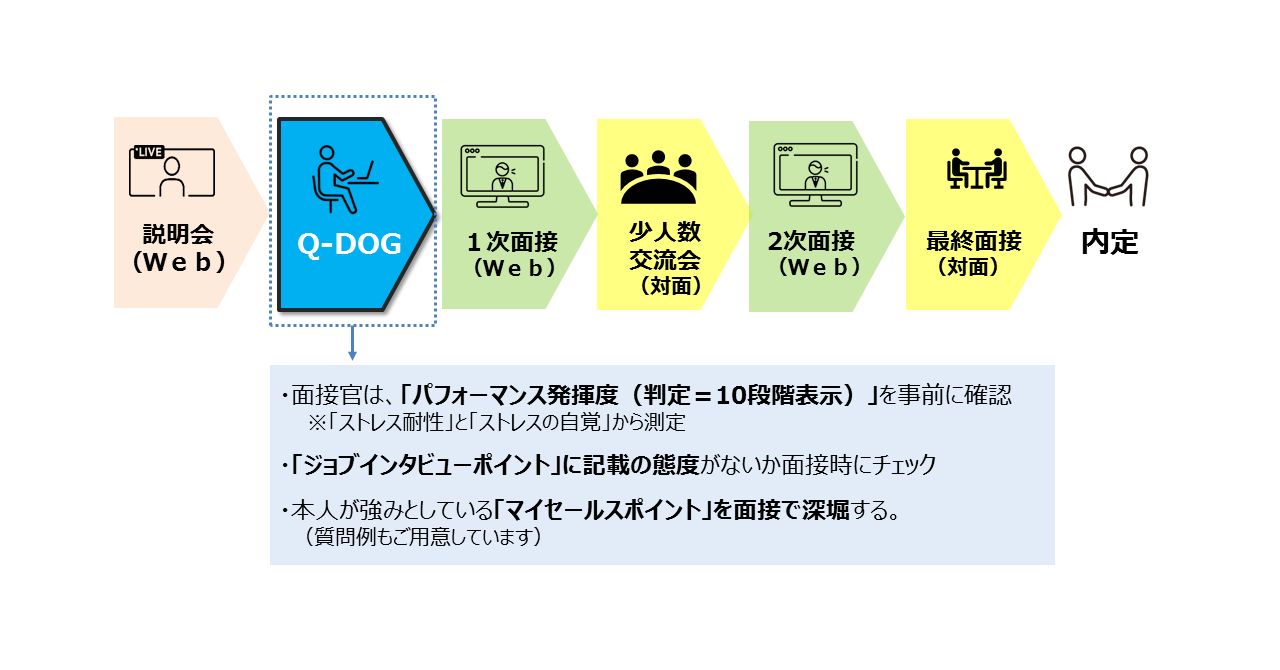 LIVE

説明会
（Ｗｅｂ）

Q-DOG

１次面接
（Ｗｅｂ）

少人数
交流会
（対面）

2次面接
（Ｗｅｂ）

最終面接
（対面）

内定

・面接官は、「パフォーマンス発揮度（判定＝10段階表示）」を事前に確認
※「ストレス耐性」と「ストレスの自覚」から測定

・「ジョブインタビューポイント」に記載の態度がないか面接時にチェック

・本人が強みとしている「マイセールスポイント」を面接で深堀する。
（質問例もご用意しています）